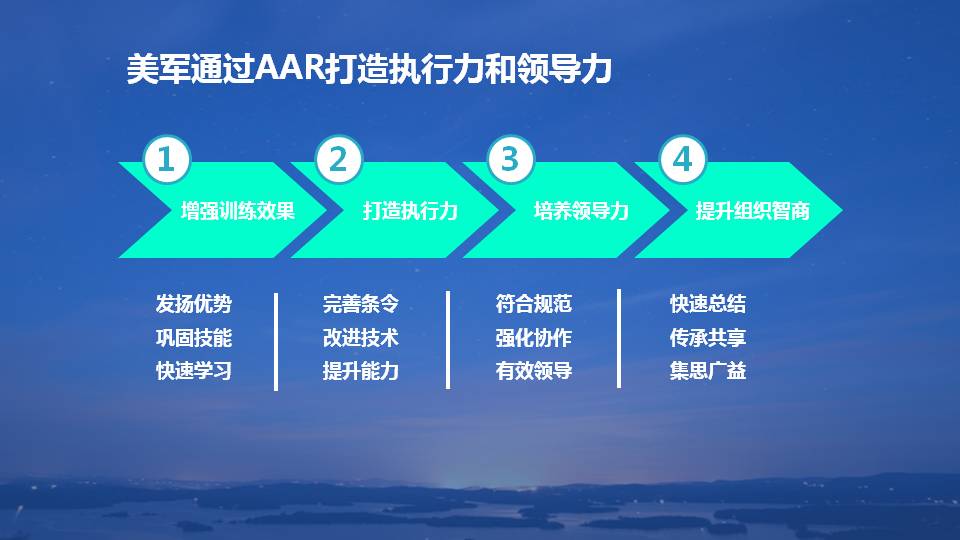 美军通过AAR打造执行力和领导力

1
增强训练效果

2
打造执行力

3
培养领导力

4
提升组织智商

发扬优势
巩固技能
快速学习

完善条令
改进技术
提升能力

符合规范
强化协作
有效领导

快速总结
传承共享
集思广益